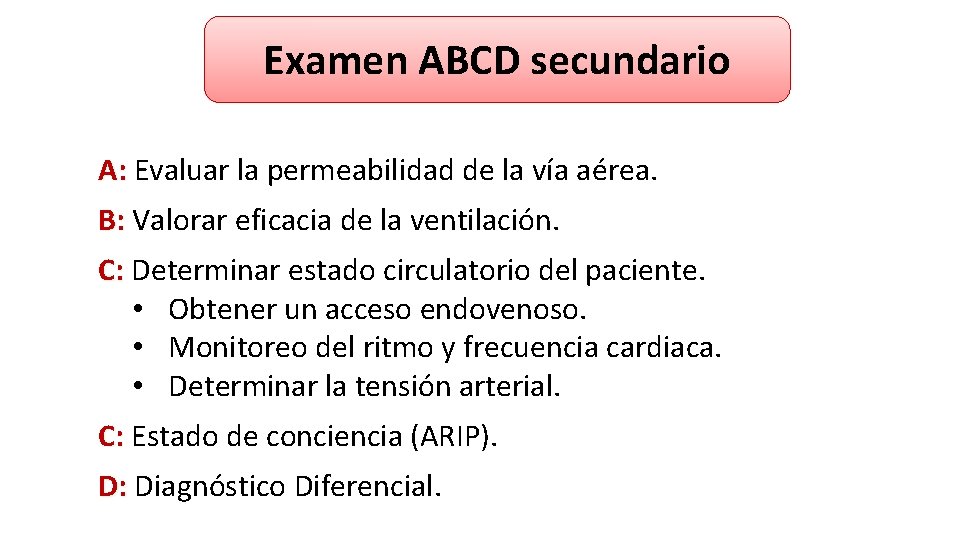 Examen ABCD secundario

A: Evaluar la permeabilidad de la vía aérea.

B: Valorar eficacia de la ventilación.

C: Determinar estado circulatorio del paciente.
• Obtener un acceso endovenoso.
• Monitoreo del ritmo y frecuencia cardiaca.
• Determinar la tensión arterial.

C: Estado de conciencia (ARIP).

D: Diagnóstico Diferencial.